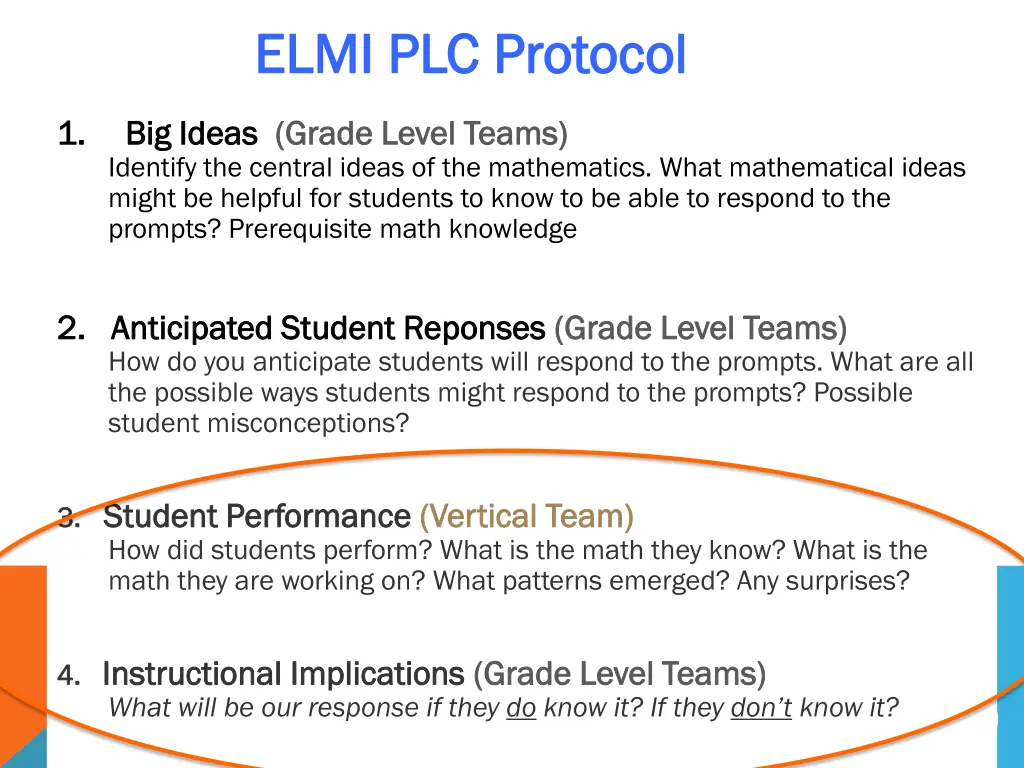 ELMI PLC Protocol

1. Big Ideas (Grade Level Teams)
Identify the central ideas of the mathematics. What mathematical ideas might be helpful for students to know to be able to respond to the prompts? Prerequisite math knowledge

2. Anticipated Student Reponses (Grade Level Teams)
How do you anticipate students will respond to the prompts. What are all the possible ways students might respond to the prompts? Possible student misconceptions?

3. Student Performance (Vertical Team)
How did students perform? What is the math they know? What is the math they are working on? What patterns emerged? Any surprises?

4. Instructional Implications (Grade Level Teams)
What will be our response if they do know it? If they don't know it?